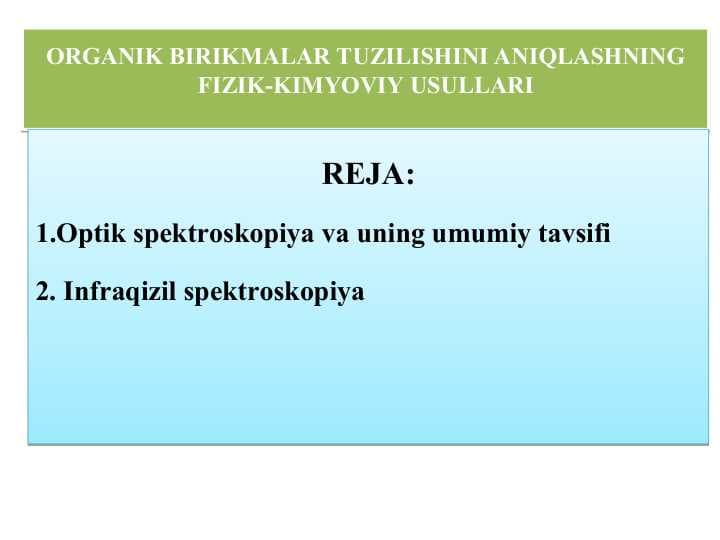 ORGANIK BIRIKMALAR TUZILISHINI ANIQLASHNING FIZIK-KIMYOVIY USULLARI

REJA:

1.Optik spektroskopiya va uning umumiy tavsifi

2. Infraqizil spektroskopiya